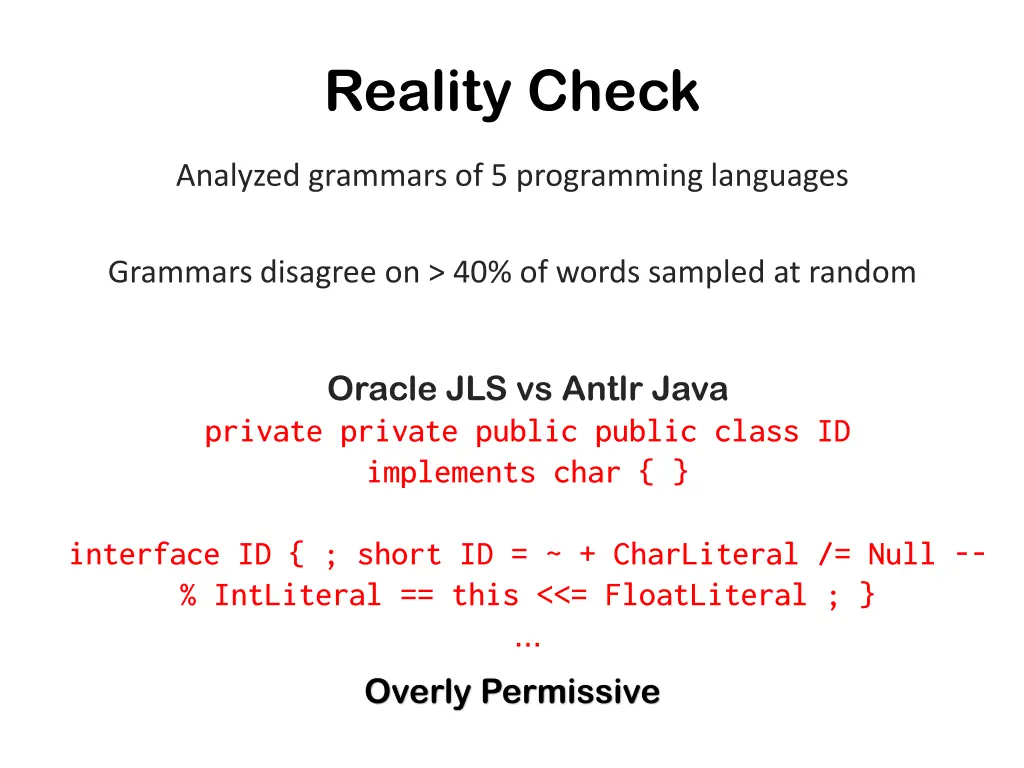 Reality Check

Analyzed grammars of 5 programming languages

Grammars disagree on > 40% of words sampled at random

Oracle JLS vs Antlr Java

private private public public class ID implements char { }

interface ID { ; short ID = ~ + CharLiteral /= Null -- % IntLiteral == this <<= FloatLiteral ; }

…

Overly Permissive